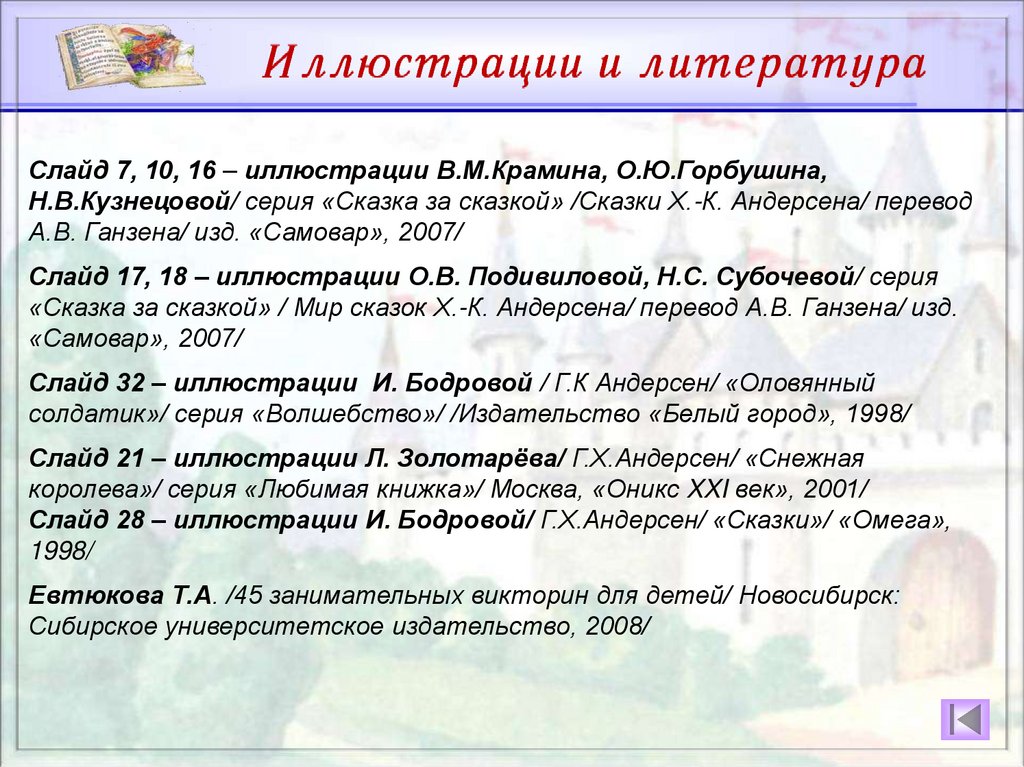 Иллюстрации и литература

Слайд 7, 10, 16 – иллюстрации В.М.Крамина, О.Ю.Горбушина, Н.В.Кузнецовой/ серия «Сказка за сказкой» /Сказки Х.-К. Андерсена/ перевод А.В. Ганзена/ изд. «Самовар», 2007/

Слайд 17, 18 – иллюстрации О.В. Подивиловой, Н.С. Субочевой/ серия «Сказка за сказкой» / Мир сказок Х.-К. Андерсена/ перевод А.В. Ганзена/ изд. «Самовар», 2007/

Слайд 32 – иллюстрации И. Бодровой / Г.К Андерсен/ «Оловянный солдатик»/ серия «Волшебство»/ /Издательство «Белый город», 1998/

Слайд 21 – иллюстрации Л. Золотарёва/ Г.Х.Андерсен/ «Снежная королева»/ серия «Любимая книжка»/ Москва, «Оникс XXI век», 2001/
Слайд 28 – иллюстрации И. Бодровой/ Г.Х.Андерсен/ «Сказки»/ «Омега», 1998/

Евтюкова Т.А. /45 занимательных викторин для детей/ Новосибирск: Сибирское университетское издательство, 2008/